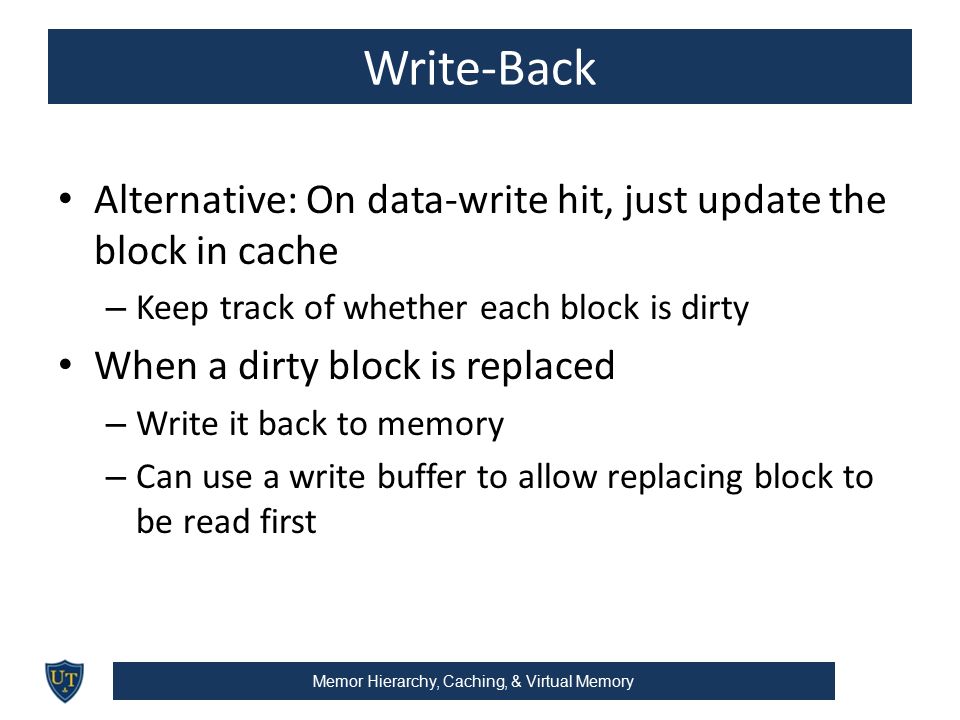 Write-Back

• Alternative: On data-write hit, just update the block in cache
– Keep track of whether each block is dirty
• When a dirty block is replaced
– Write it back to memory
– Can use a write buffer to allow replacing block to be read first

UT

Memor Hierarchy, Caching, & Virtual Memory